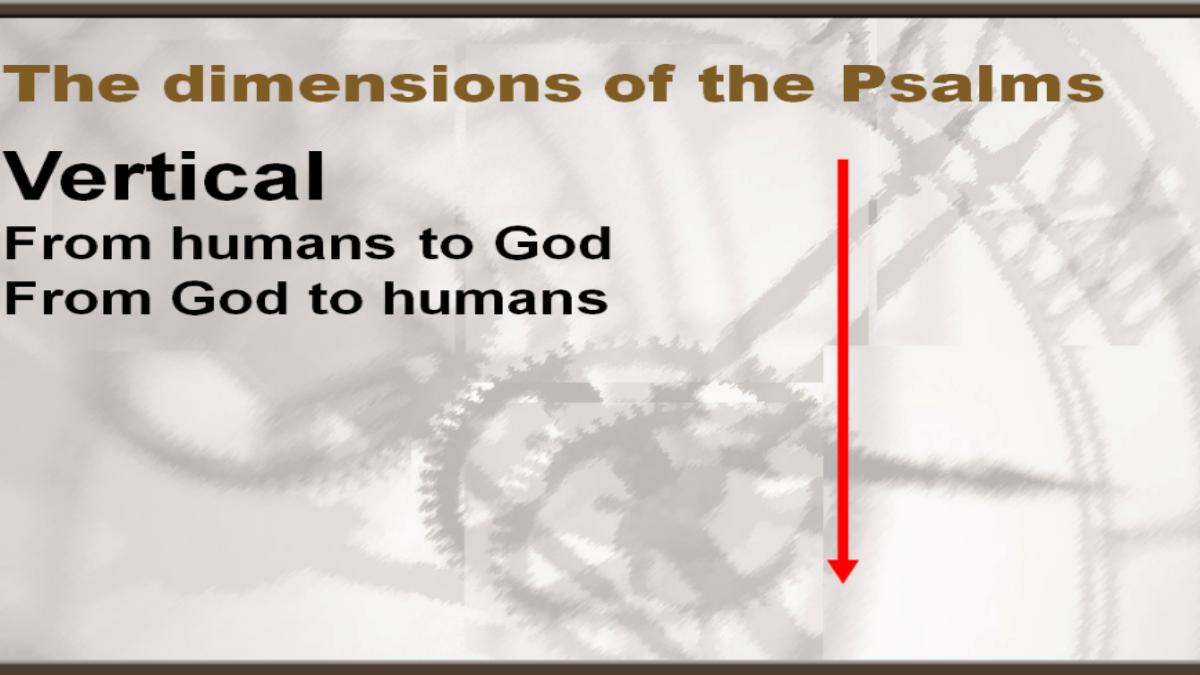 The dimensions of the Psalms

Vertical
From humans to God
From God to humans